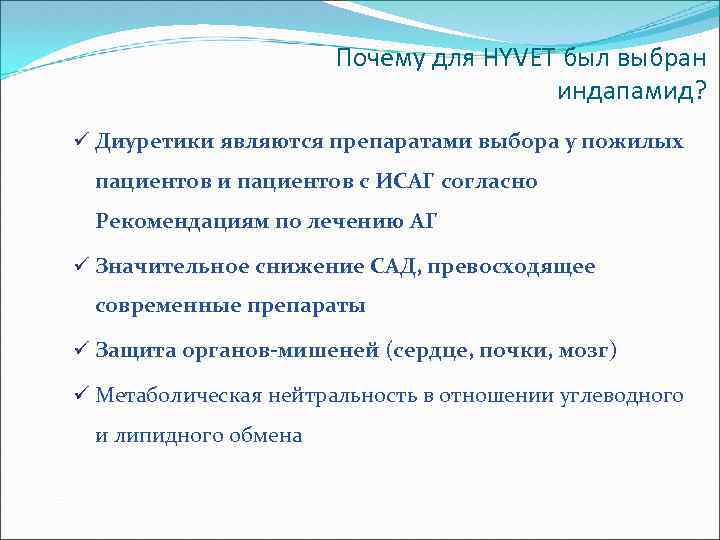 Почему для HYVET был выбран индапамид?

✓ Диуретики являются препаратами выбора у пожилых пациентов и пациентов с ИСАГ согласно Рекомендациям по лечению АГ

✓ Значительное снижение САД, превосходящее современные препараты

✓ Защита органов-мишеней (сердце, почки, мозг)

✓ Метаболическая нейтральность в отношении углеводного и липидного обмена